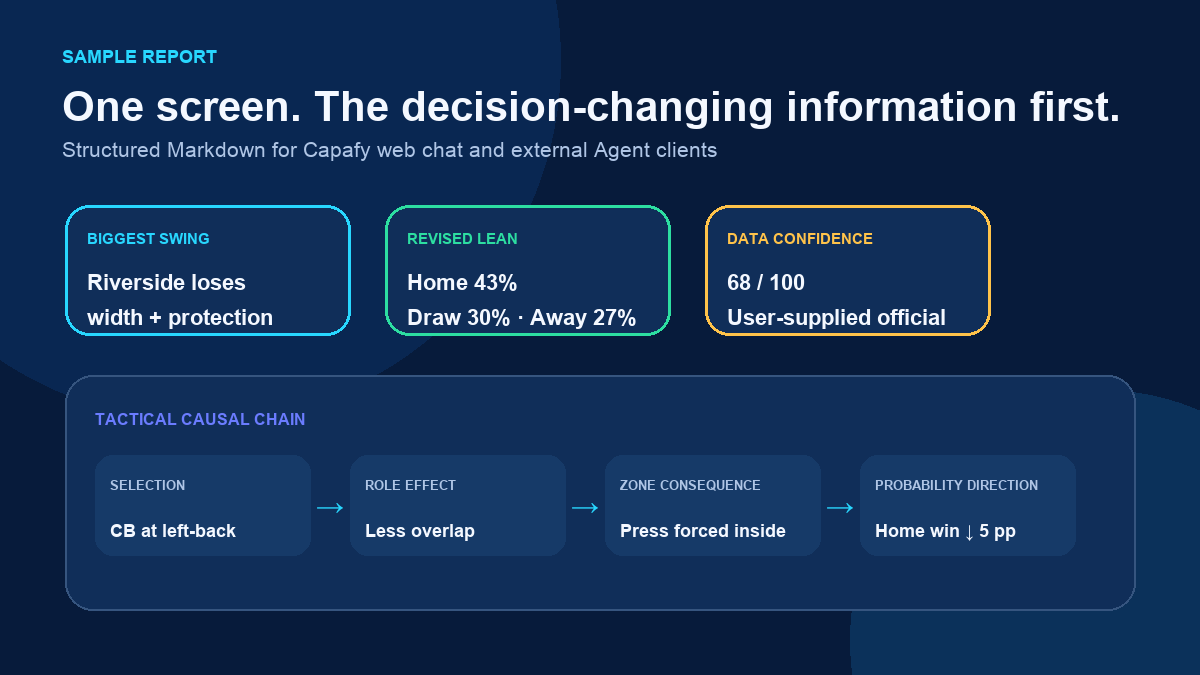 SAMPLE REPORT

One screen. The decision-changing information first.

Structured Markdown for Capafy web chat and external Agent clients

BIGGEST SWING

Riverside loses width + protection

REVISED LEAN

Home 43%
Draw 30% · Away 27%

DATA CONFIDENCE

68 / 100
User-supplied official

TACTICAL CAUSAL CHAIN

SELECTION

CB at left-back

→

ROLE EFFECT

Less overlap

→

ZONE CONSEQUENCE

Press forced inside

→

PROBABILITY DIRECTION

Home win ↓ 5 pp